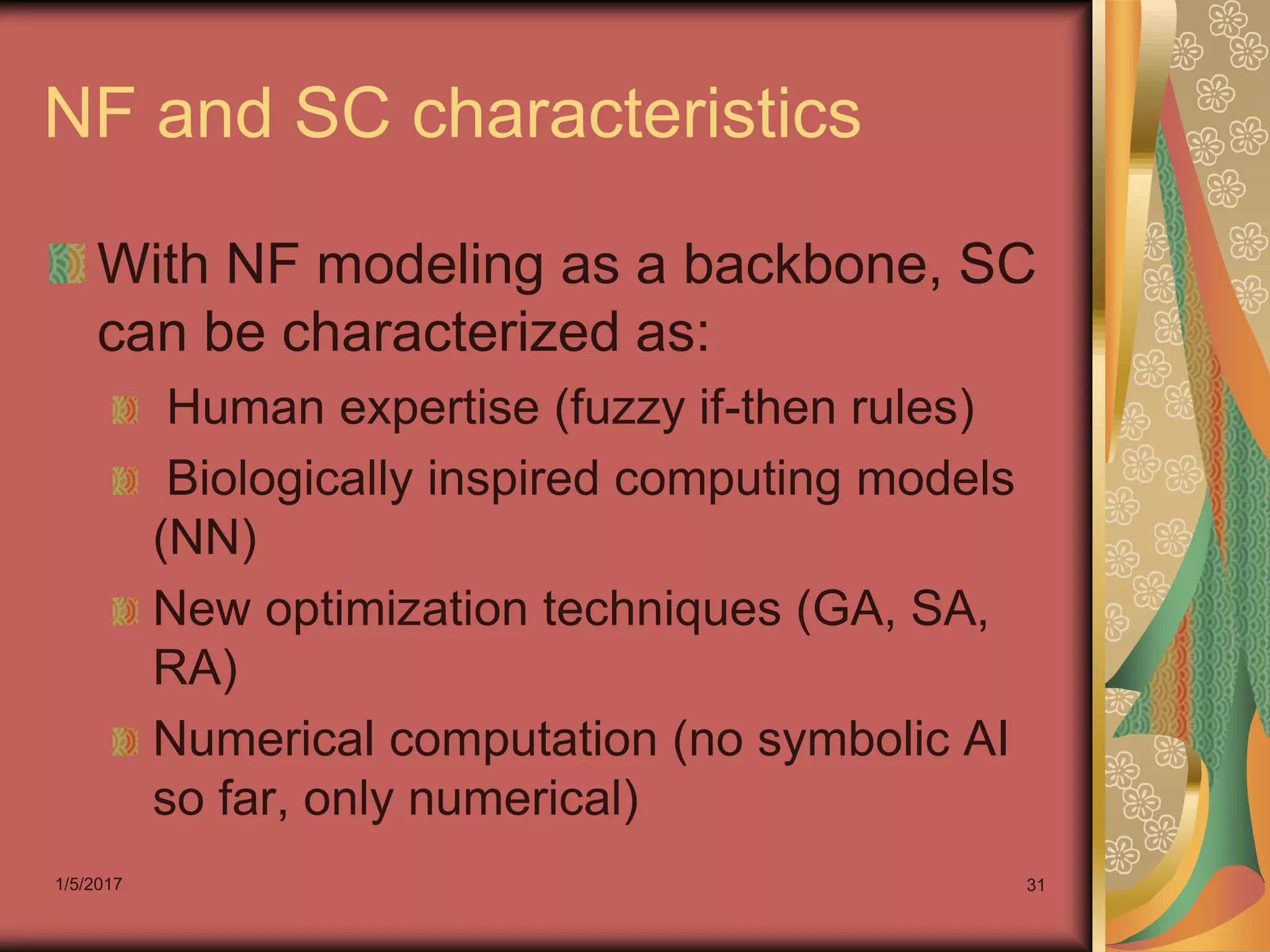 NF and SC characteristics

With NF modeling as a backbone, SC can be characterized as:

Human expertise (fuzzy if-then rules)

Biologically inspired computing models (NN)

New optimization techniques (GA, SA, RA)

Numerical computation (no symbolic AI so far, only numerical)

1/5/2017

31